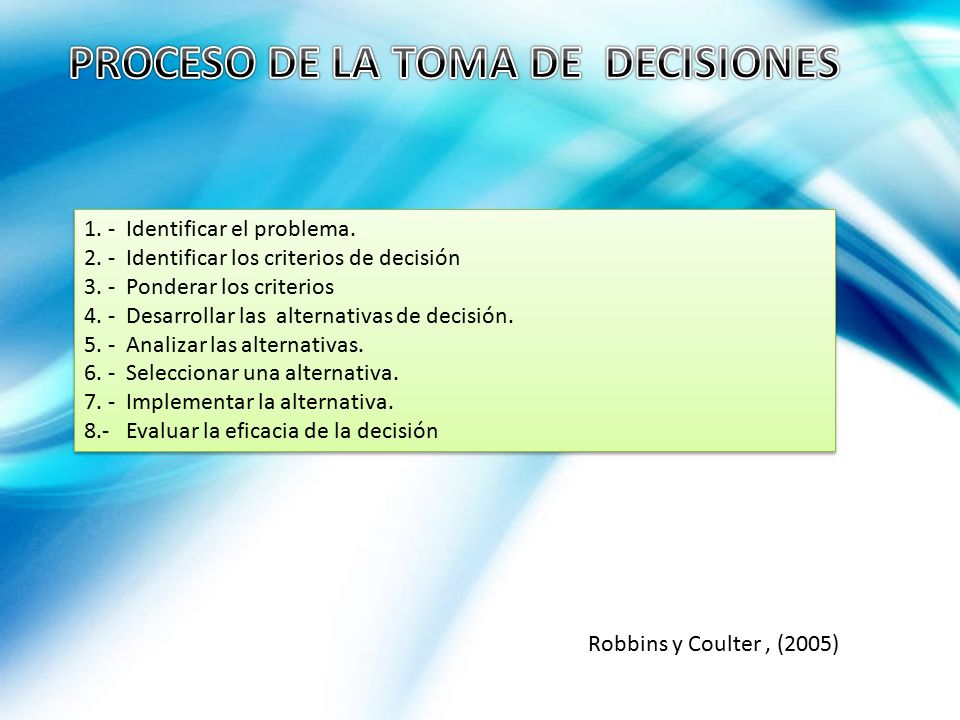 PROCESO DE LA TOMA DE DECISIONES

1. - Identificar el problema.
2. - Identificar los criterios de decisión
3. - Ponderar los criterios
4. - Desarrollar las alternativas de decisión.
5. - Analizar las alternativas.
6. - Seleccionar una alternativa.
7. - Implementar la alternativa.
8.- Evaluar la eficacia de la decisión

Robbins y Coulter , (2005)